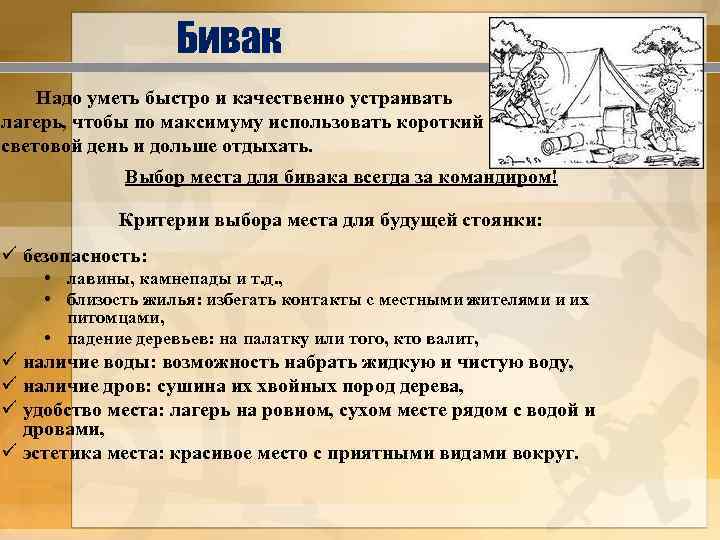 Бивак

Надо уметь быстро и качественно устраивать лагерь, чтобы по максимуму использовать короткий световой день и дольше отдыхать.

Выбор места для бивака всегда за командиром!

Критерии выбора места для будущей стоянки:

✓ безопасность:
• лавины, камнепады и т.д.,
• близость жилья: избегать контакты с местными жителями и их питомцами,
• падение деревьев: на палатку или того, кто валит,
✓ наличие воды: возможность набрать жидкую и чистую воду,
✓ наличие дров: сушина их хвойных пород дерева,
✓ удобство места: лагерь на ровном, сухом месте рядом с водой и дровами,
✓ эстетика места: красивое место с приятными видами вокруг.